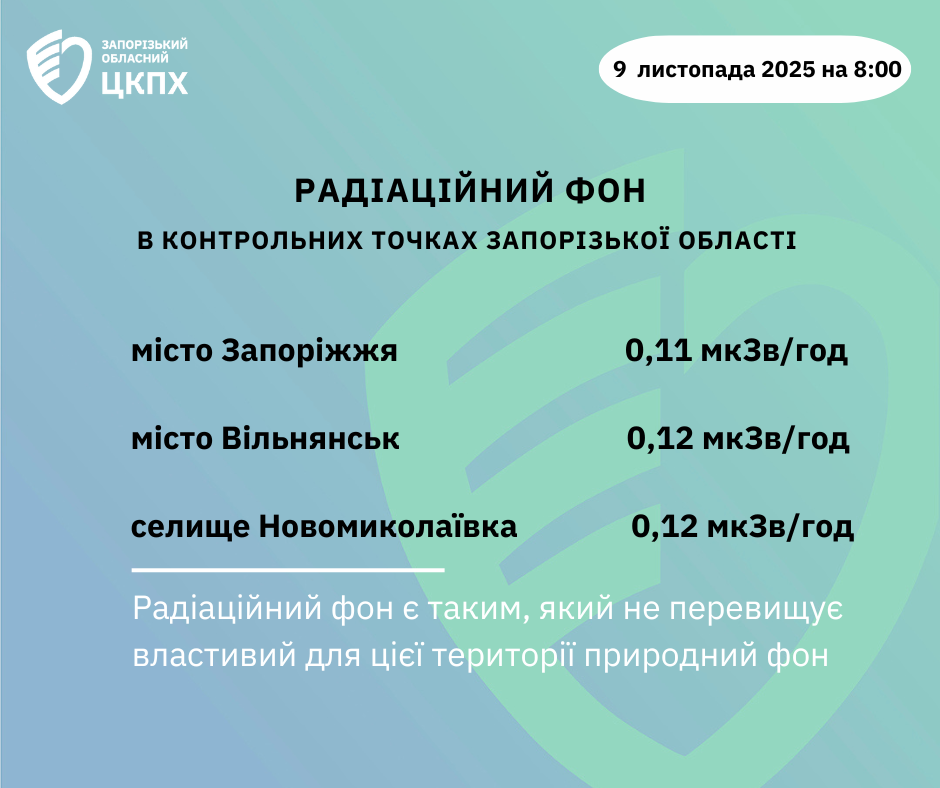 ЗАПОРІЗЬКИЙ ОБЛАСНИЙ ЦКПХ

9 листопада 2025 на 8:00

РАДІАЦІЙНИЙ ФОН

В КОНТРОЛЬНИХ ТОЧКАХ ЗАПОРІЗЬКОЇ ОБЛАСТІ

місто Запоріжжя 0,11 мкЗв/год

місто Вільнянськ 0,12 мкЗв/год

селище Новомиколаївка 0,12 мкЗв/год

Радіаційний фон є таким, який не перевищує властивий для цієї території природний фон